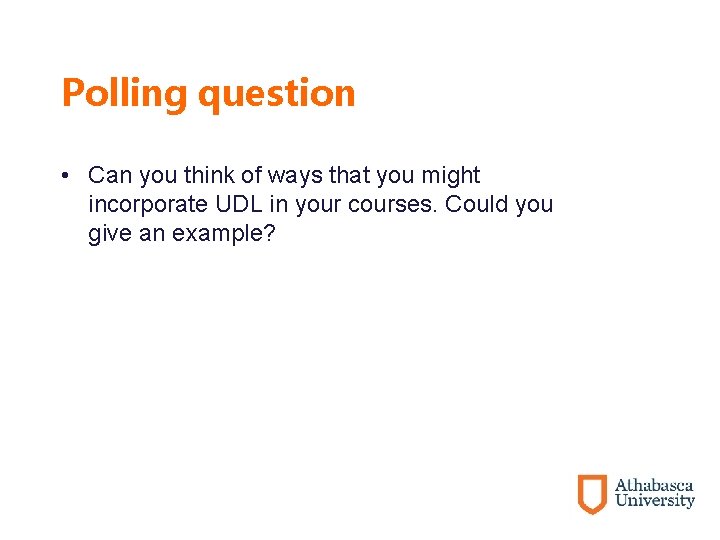 Polling question

• Can you think of ways that you might incorporate UDL in your courses. Could you give an example?

Athabasca University